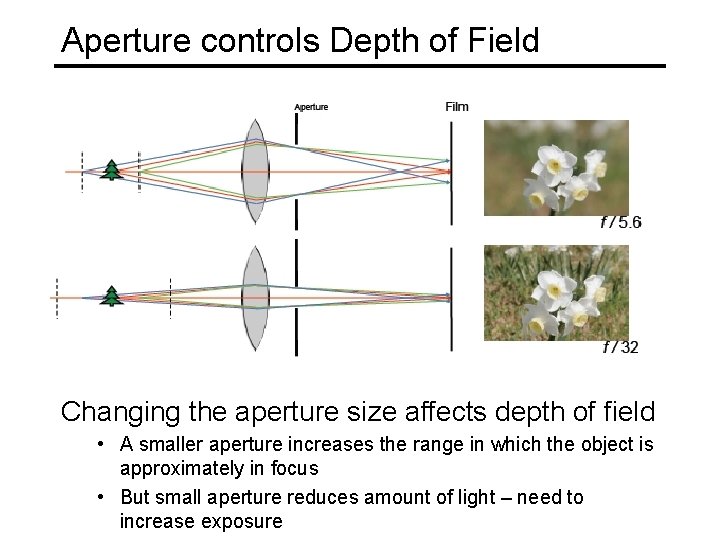 Aperture controls Depth of Field

Aperture

Film

f / 5.6

f / 32

Changing the aperture size affects depth of field

• A smaller aperture increases the range in which the object is approximately in focus

• But small aperture reduces amount of light – need to increase exposure